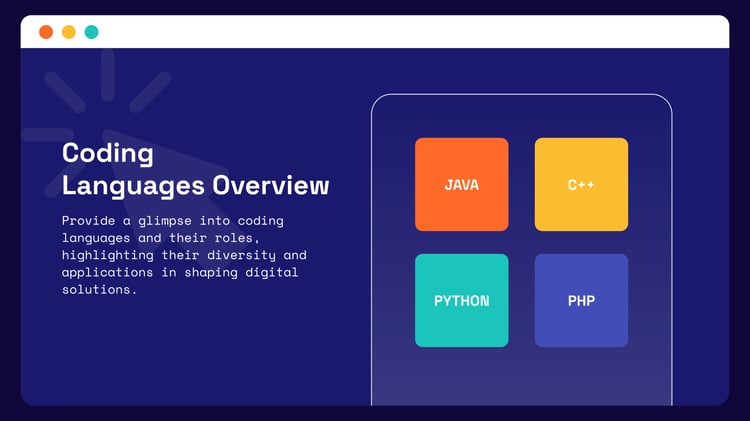 Coding
Languages Overview

Provide a glimpse into coding languages and their roles, highlighting their diversity and applications in shaping digital solutions.

JAVA

C++

PYTHON

PHP